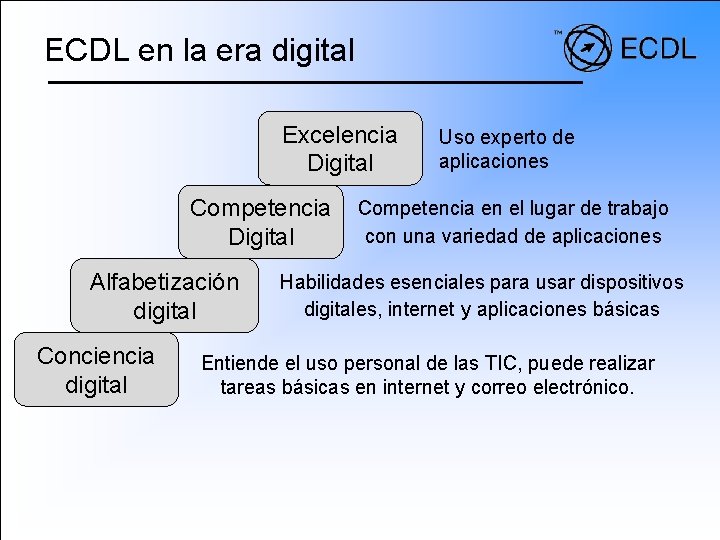 ECDL en la era digital

™ ECDL

Excelencia Digital

Uso experto de aplicaciones

Competencia Digital

Competencia en el lugar de trabajo con una variedad de aplicaciones

Alfabetización digital

Habilidades esenciales para usar dispositivos digitales, internet y aplicaciones básicas

Conciencia digital

Entiende el uso personal de las TIC, puede realizar tareas básicas en internet y correo electrónico.